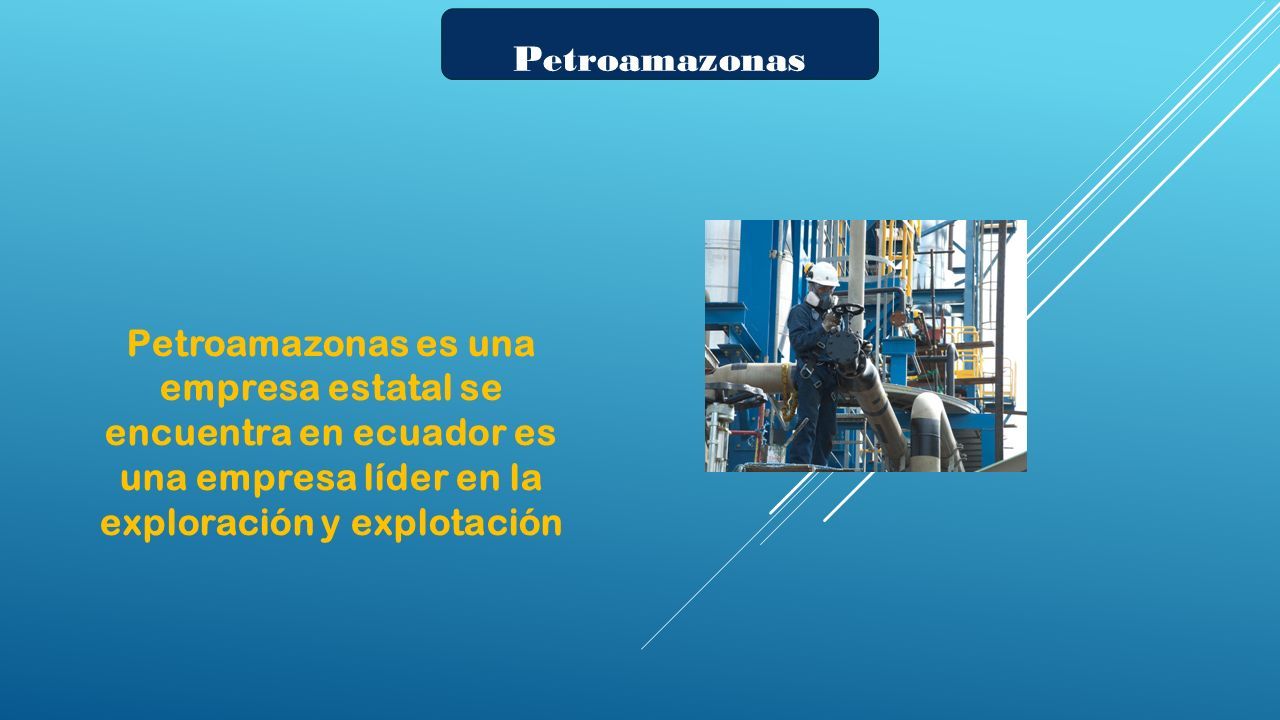 Petroamazonas

Petroamazonas es una empresa estatal se encuentra en ecuador es una empresa líder en la exploración y explotación